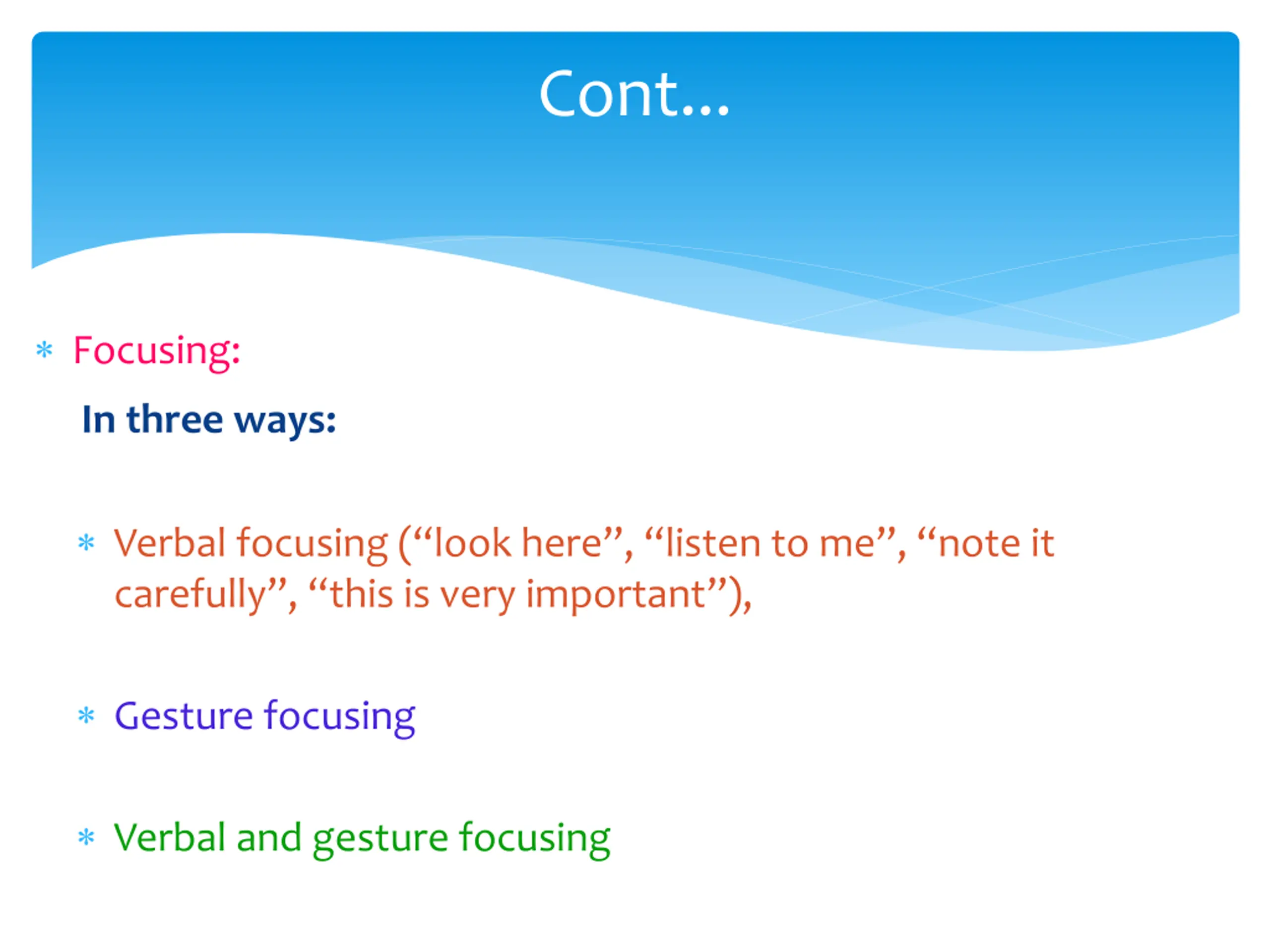 Cont…

* Focusing:

In three ways:

* Verbal focusing (“look here”, “listen to me”, “note it carefully”, “this is very important”),

* Gesture focusing

* Verbal and gesture focusing